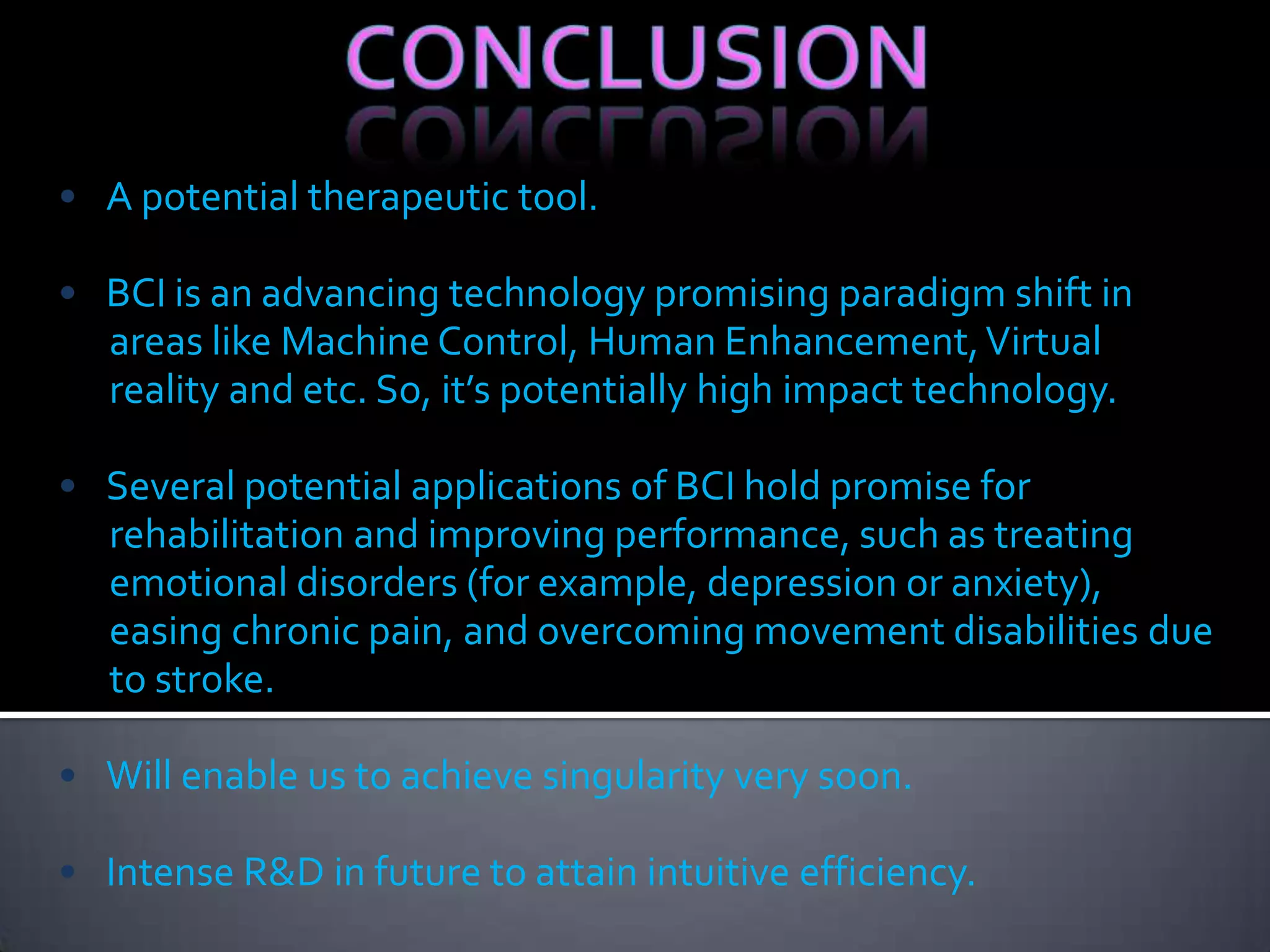 CONCLUSION

• A potential therapeutic tool.

• BCI is an advancing technology promising paradigm shift in areas like Machine Control, Human Enhancement, Virtual reality and etc. So, it's potentially high impact technology.

• Several potential applications of BCI hold promise for rehabilitation and improving performance, such as treating emotional disorders (for example, depression or anxiety), easing chronic pain, and overcoming movement disabilities due to stroke.

• Will enable us to achieve singularity very soon.

• Intense R&D in future to attain intuitive efficiency.